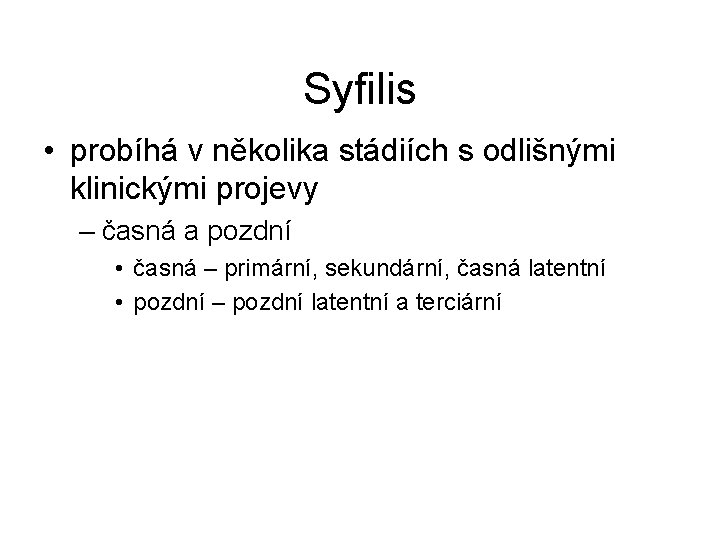 Syfilis

• probíhá v několika stádiích s odlišnými klinickými projevy

– časná a pozdní

• časná – primární, sekundární, časná latentní

• pozdní – pozdní latentní a terciární